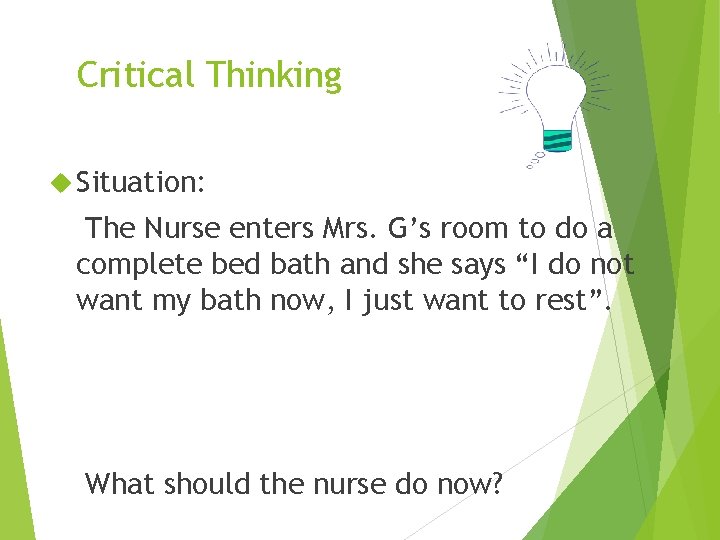 Critical Thinking

Situation:

The Nurse enters Mrs. G’s room to do a complete bed bath and she says “I do not want my bath now, I just want to rest”.

What should the nurse do now?